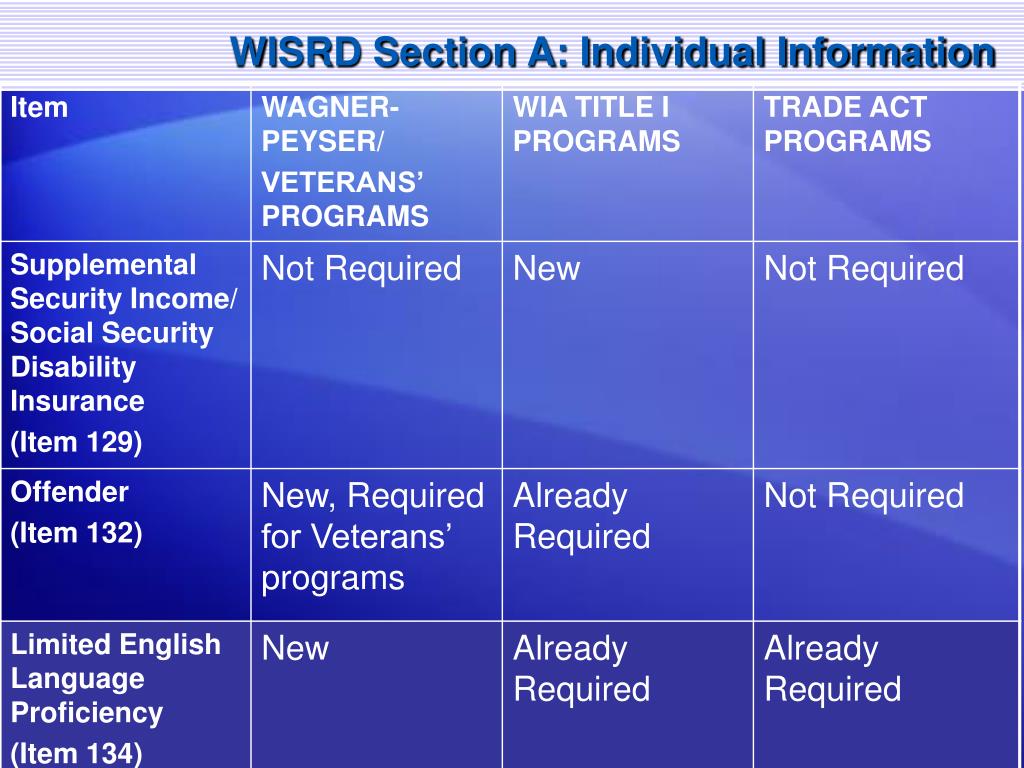 WISRD Section A: Individual Information

| Item | WAGNER-PEYSER/ VETERANS' PROGRAMS | WIA TITLE I PROGRAMS | TRADE ACT PROGRAMS |
|---|---|---|---|
| Supplemental Security Income/ Social Security Disability Insurance (Item 129) | Not Required | New | Not Required |
| Offender (Item 132) | New, Required for Veterans' programs | Already Required | Not Required |
| Limited English Language Proficiency (Item 134) | New | Already Required | Already Required |